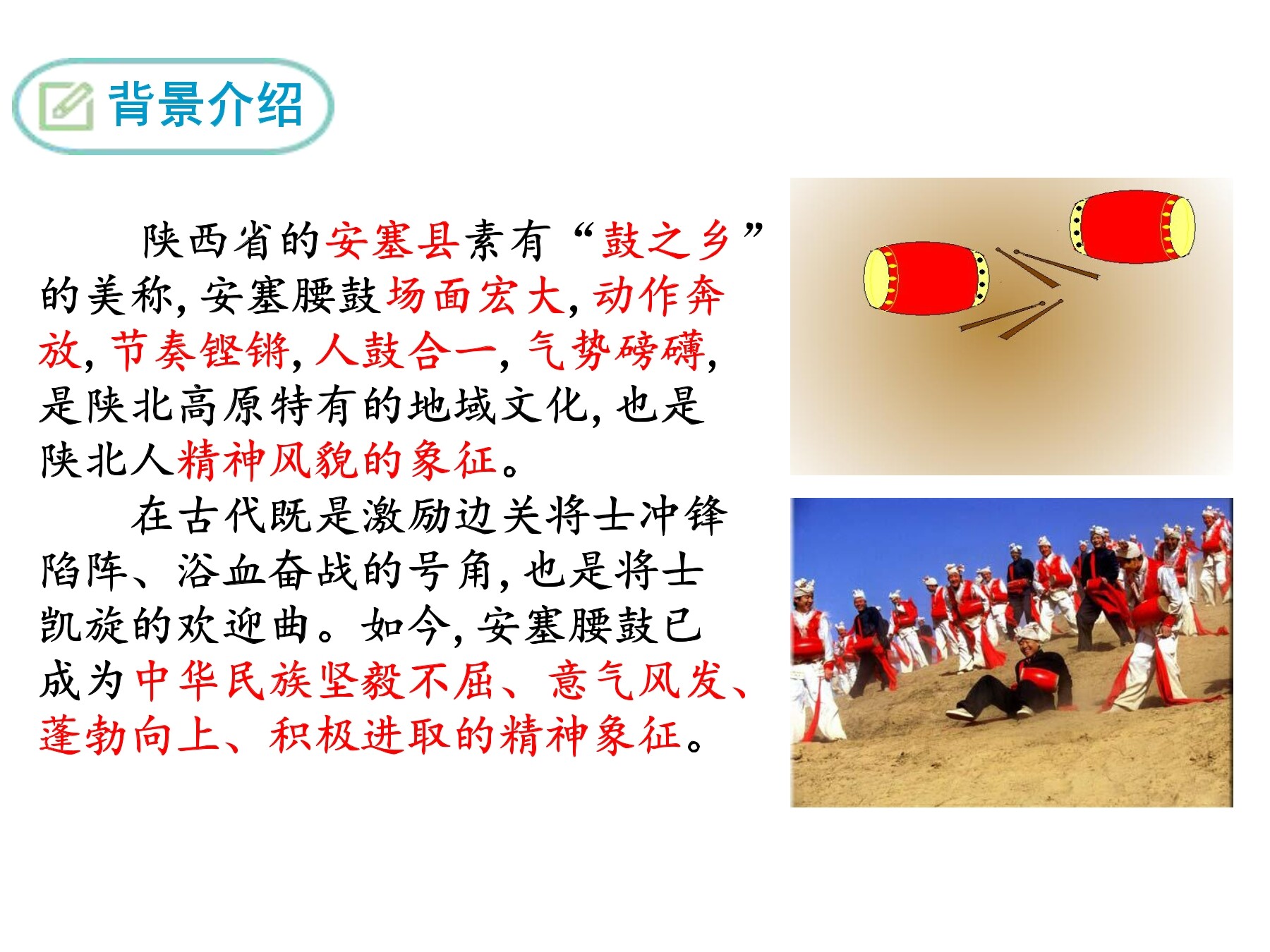 背景介绍

陕西省的安塞县素有“鼓之乡”的美称，安塞腰鼓场面宏大，动作奔放，节奏铿锵，人鼓合一，气势磅礴，是陕北高原特有的地域文化，也是陕北人精神风貌的象征。

在古代既是激励边关将士冲锋陷阵、浴血奋战的号角，也是将士凯旋的欢迎曲。如今，安塞腰鼓已成为中华民族坚毅不屈、意气风发、蓬勃向上、积极进取的精神象征。